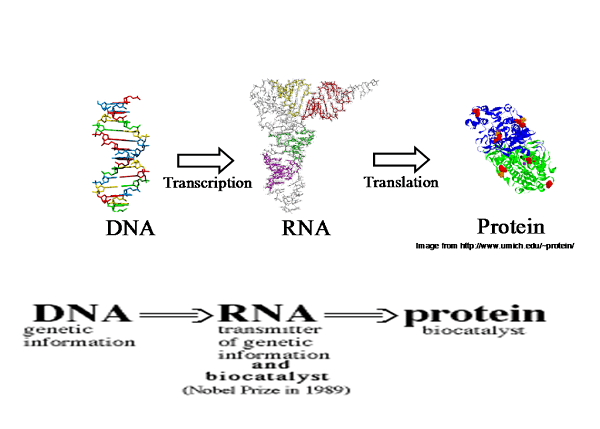 Transcription

Translation

DNA

RNA

Protein

Image from http://www.umich.edu/~protein/

DNA genetic information

RNA transmitter of genetic information and biocatalyst (Nobel Prize in 1989)

protein biocatalyst